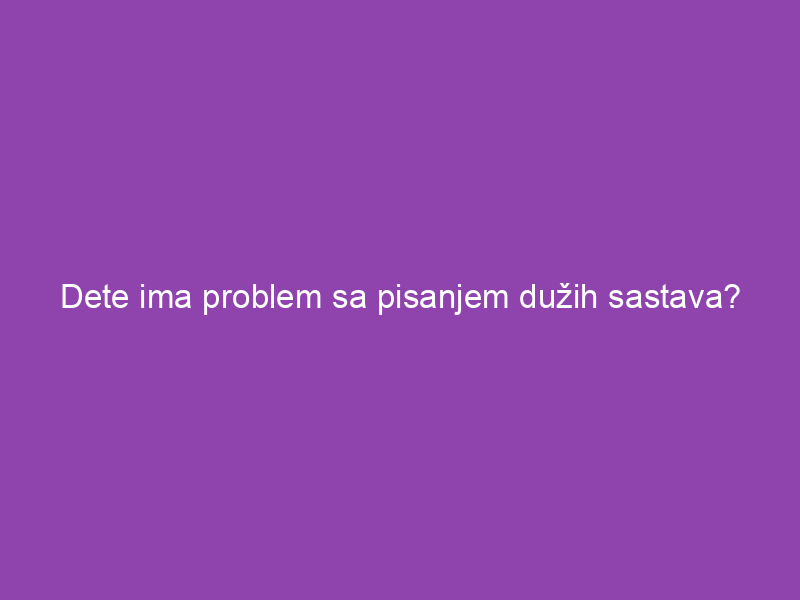 Dete ima problem sa pisanjem dužih sastava?